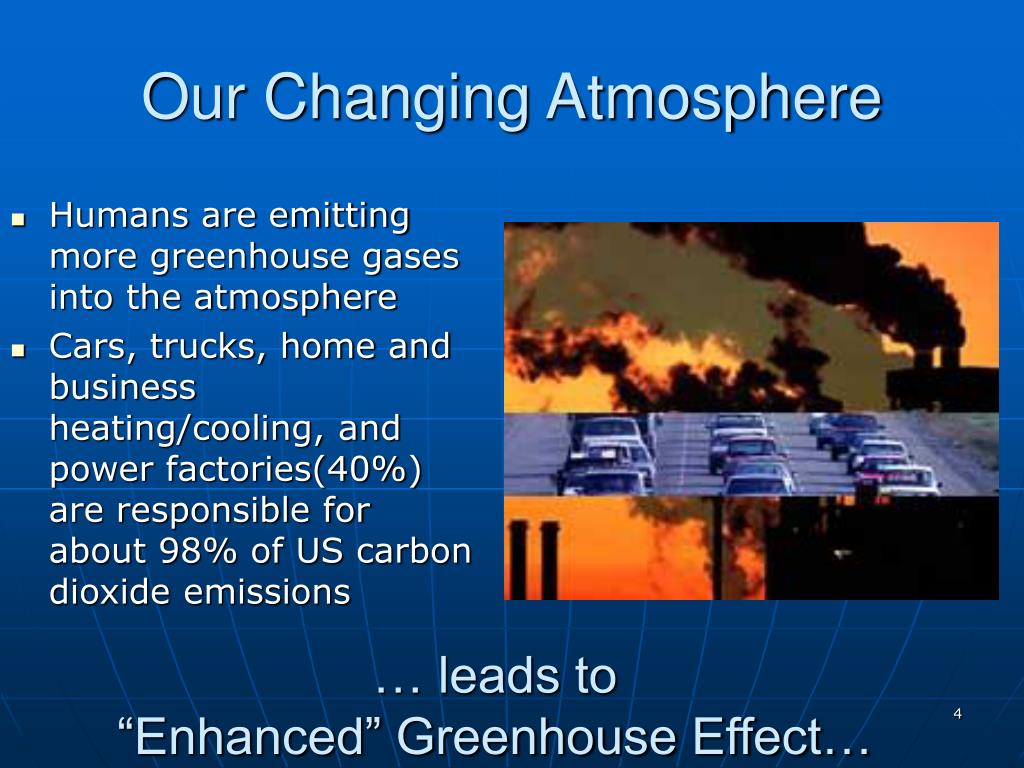 Our Changing Atmosphere

- Humans are emitting more greenhouse gases into the atmosphere
- Cars, trucks, home and business heating/cooling, and power factories(40%) are responsible for about 98% of US carbon dioxide emissions

… leads to
“Enhanced” Greenhouse Effect…

4